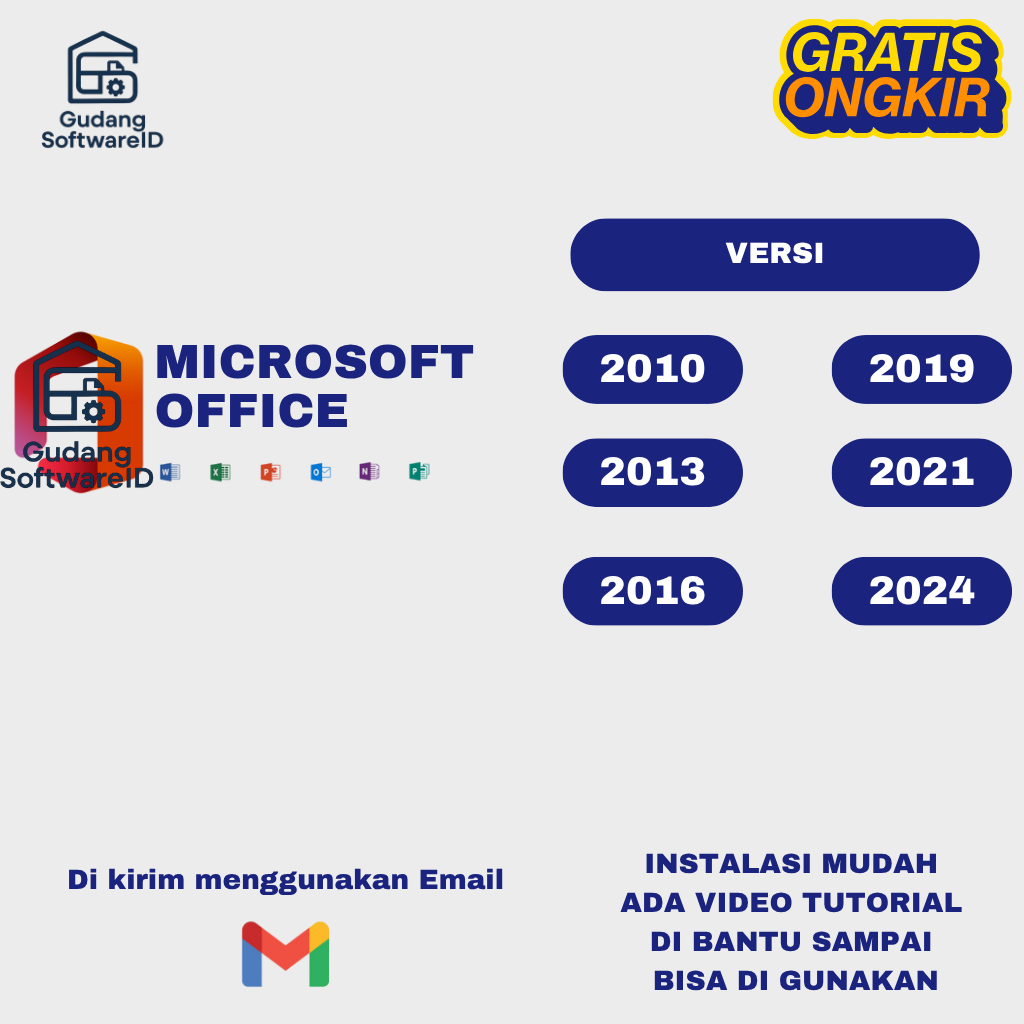 Gudang SoftwareID

GRATIS ONGKIR

VERSI

Gudang SoftwareID

MICROSOFT OFFICE

2010

2019

2013

2021

2016

2024

Di kirim menggunakan Email

INSTALASI MUDAH
ADA VIDEO TUTORIAL
DI BANTU SAMPAI
BISA DI GUNAKAN